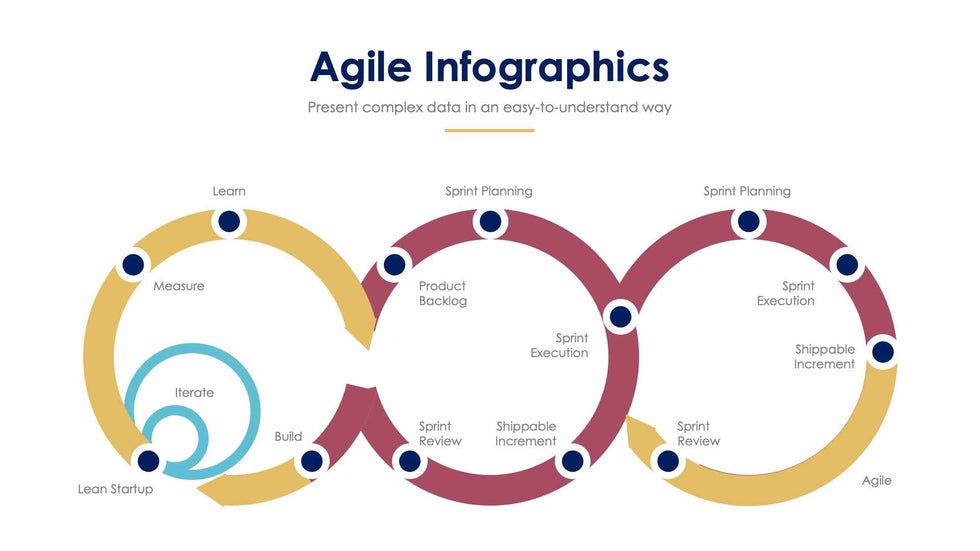 Agile Infographics

Present complex data in an easy-to-understand way

Learn

Measure

Iterate

Build

Lean Startup

Sprint Planning

Product Backlog

Sprint Execution

Sprint Review

Shippable Increment

Sprint Planning

Sprint Execution

Shippable Increment

Sprint Review

Agile